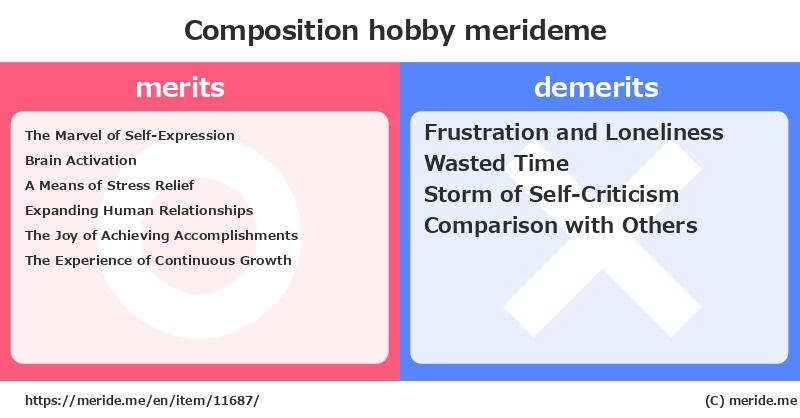 Composition hobby merideme

merits

The Marvel of Self-Expression
Brain Activation
A Means of Stress Relief
Expanding Human Relationships
The Joy of Achieving Accomplishments
The Experience of Continuous Growth

demerits

Frustration and Loneliness
Wasted Time
Storm of Self-Criticism
Comparison with Others

https://meride.me/en/item/11687/

(C) meride.me